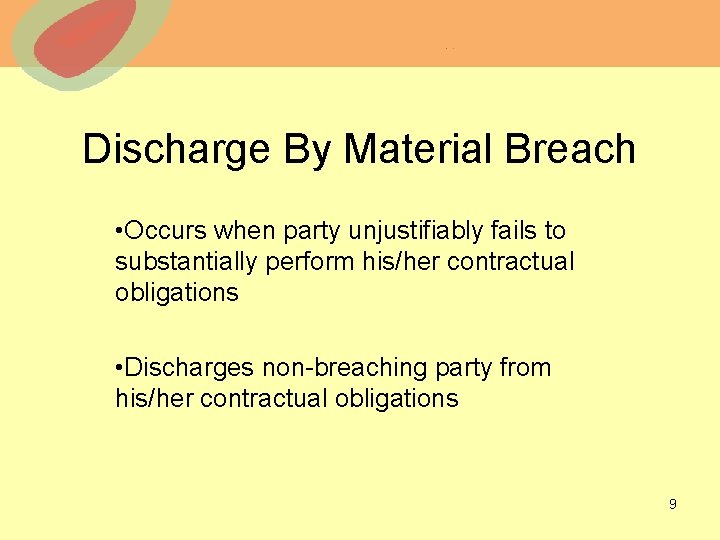 Discharge By Material Breach

•Occurs when party unjustifiably fails to substantially perform his/her contractual obligations

•Discharges non-breaching party from his/her contractual obligations

9